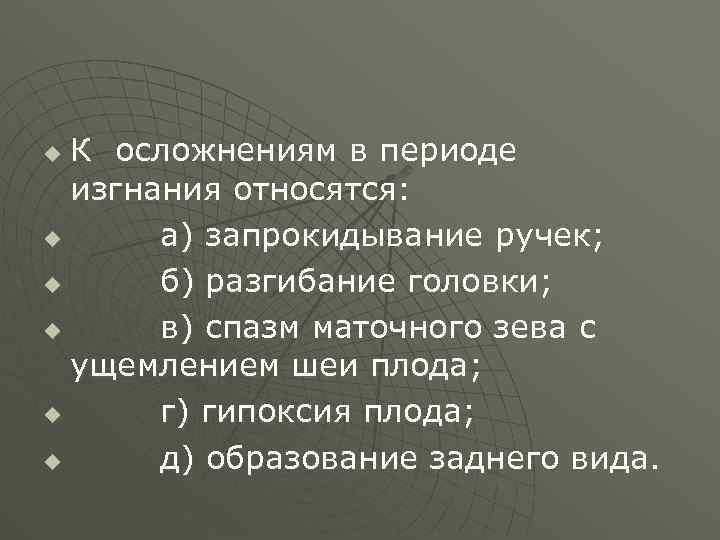 К осложнениям в периоде изгнания относятся:

а) запрокидывание ручек;

б) разгибание головки;

в) спазм маточного зева с ущемлением шеи плода;

г) гипоксия плода;

д) образование заднего вида.